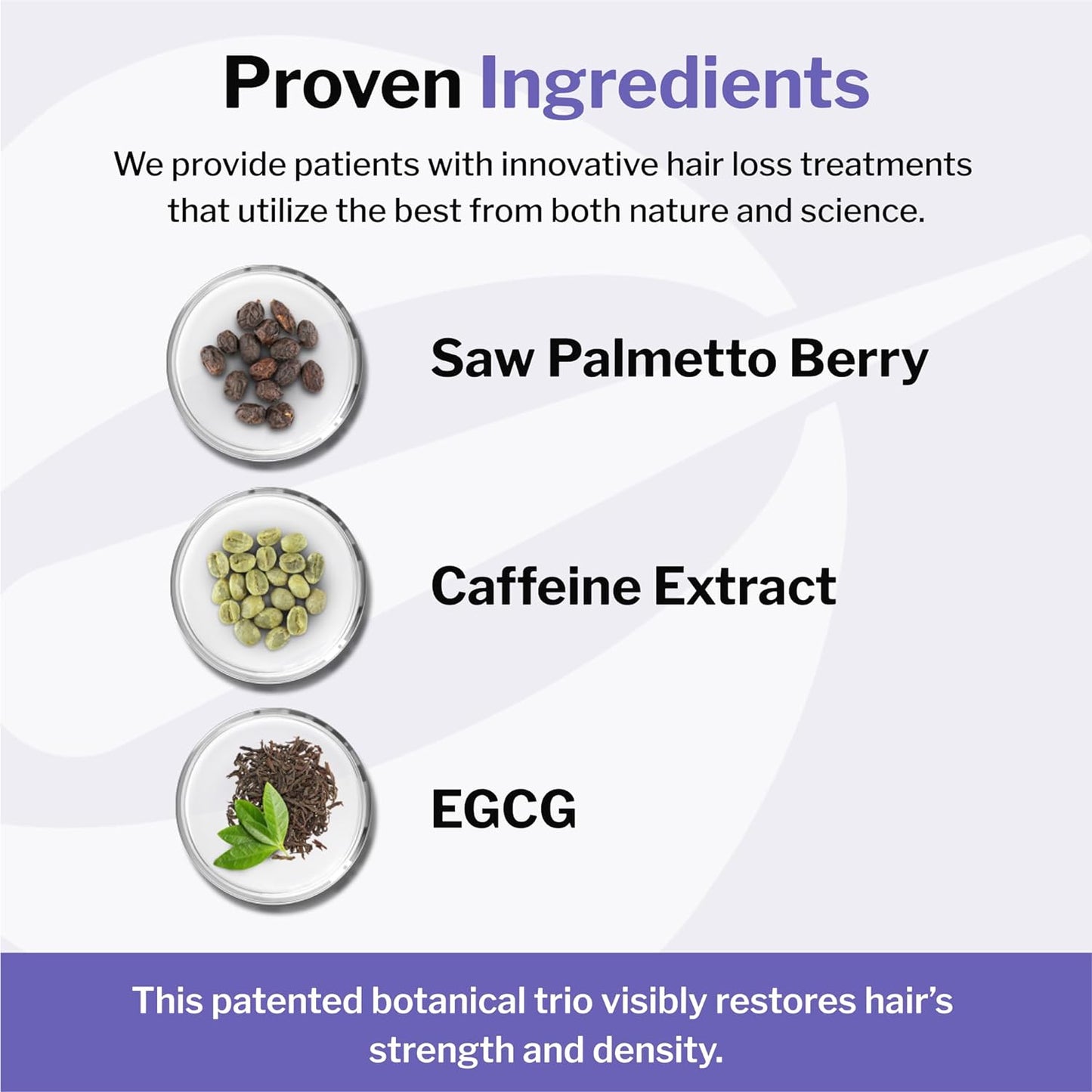 Proven Ingredients

We provide patients with innovative hair loss treatments that utilize the best from both nature and science.

Saw Palmetto Berry

Caffeine Extract

EGCG

This patented botanical trio visibly restores hair's strength and density.